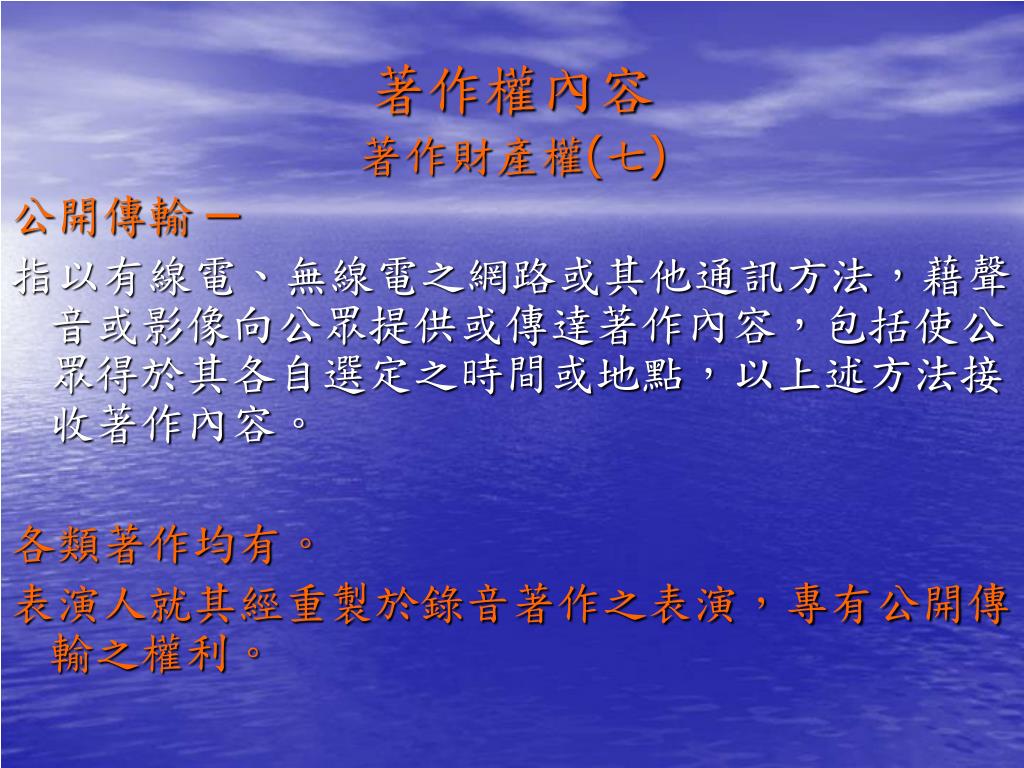 著作權內容
著作財產權(七)

公開傳輸－

指以有線電、無線電之網路或其他通訊方法，藉聲音或影像向公眾提供或傳達著作內容，包括使公眾得於其各自選定之時間或地點，以上述方法接收著作內容。

各類著作均有。

表演人就其經重製於錄音著作之表演，專有公開傳輸之權利。